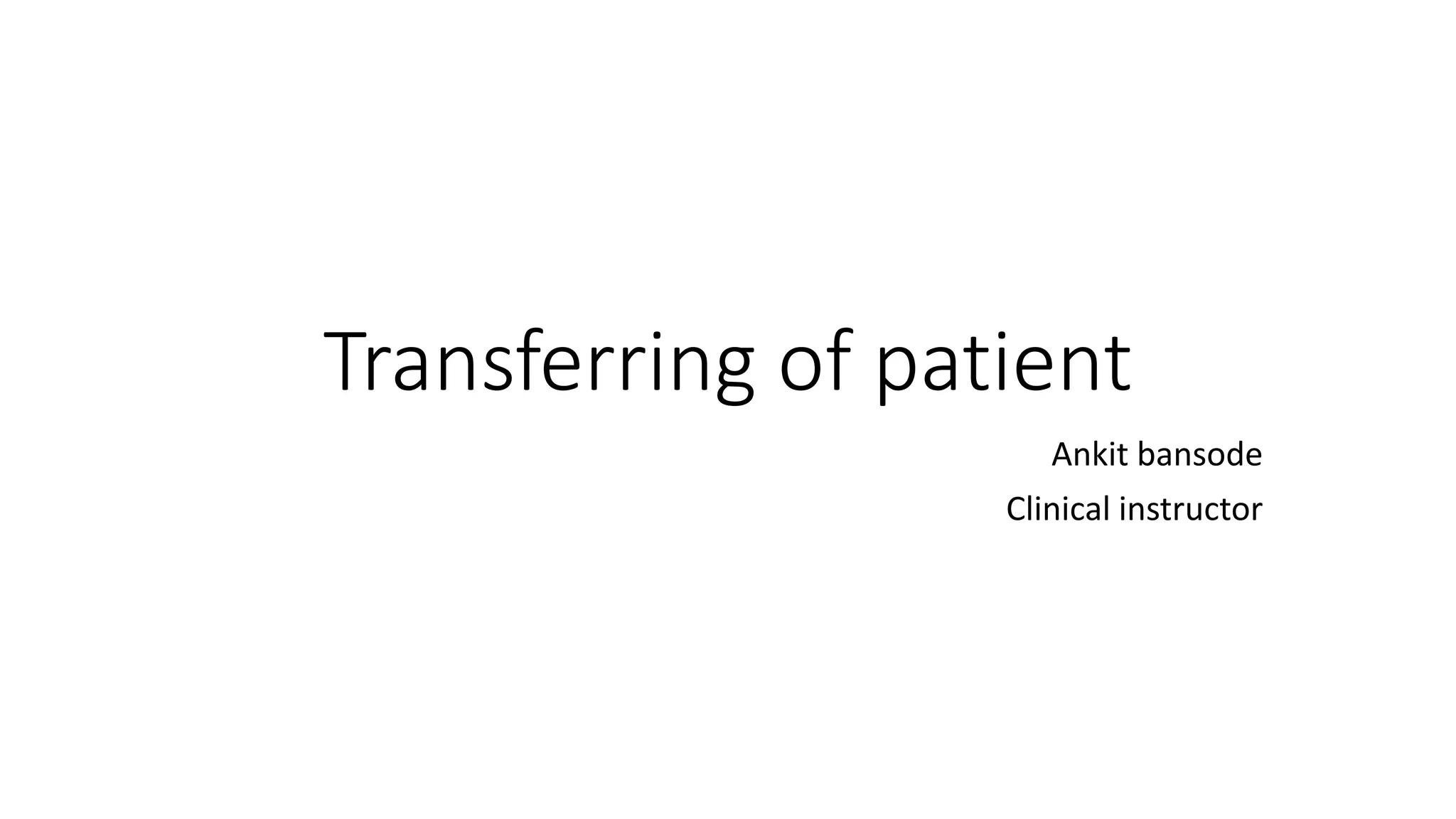 Transferring of patient

Ankit bansode

Clinical instructor